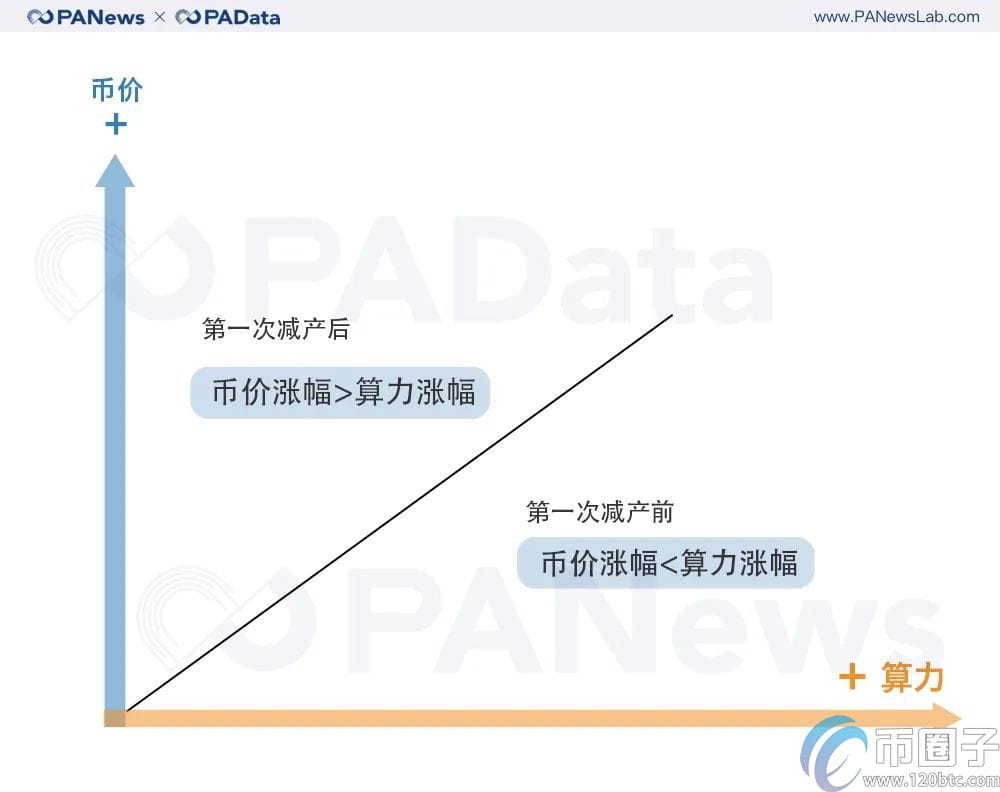 PANews × PAData

www.PANewsLab.com

币价
+

PAData

第一次减产后

币价涨幅>算力涨幅

第一次减产前

币价涨幅<算力涨幅

PANews

+ 算力

币圈子
www.120btc.com